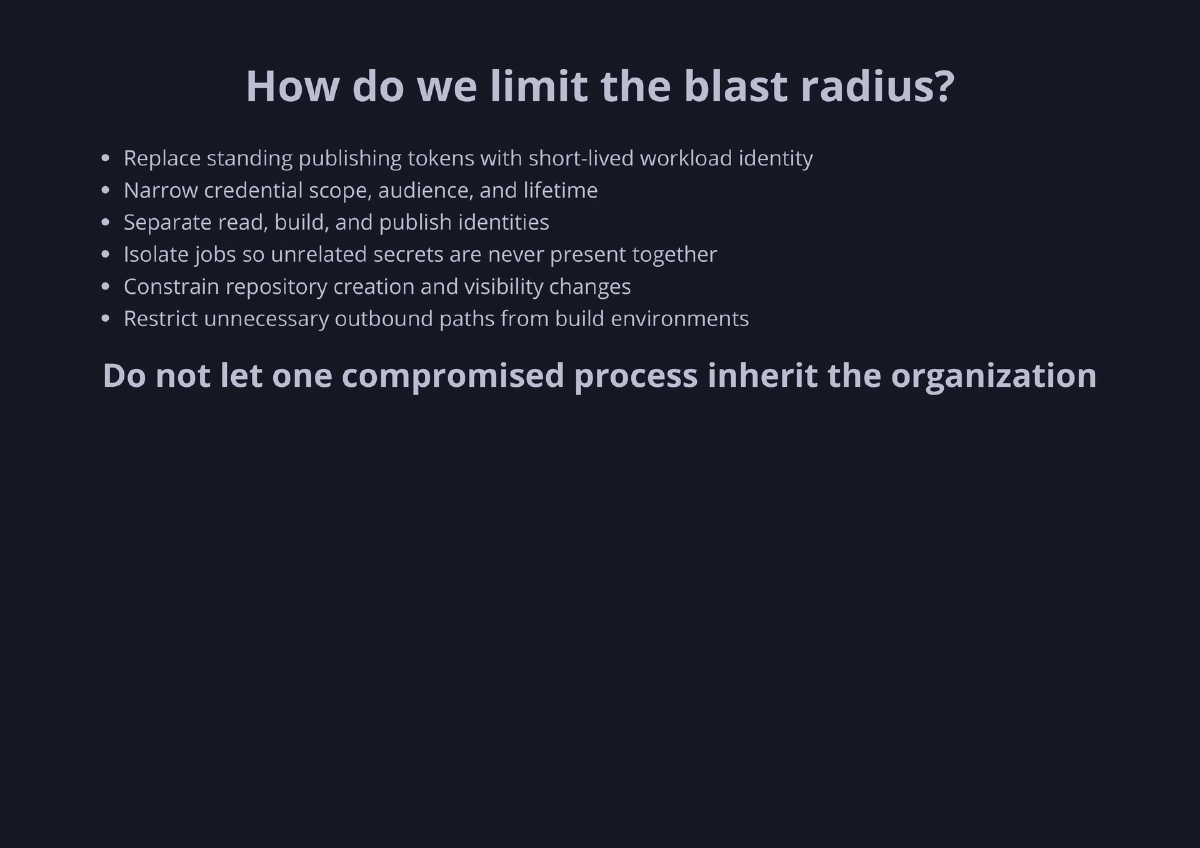 How do we limit the blast radius?

- Replace standing publishing tokens with short-lived workload identity
- Narrow credential scope, audience, and lifetime
- Separate read, build, and publish identities
- Isolate jobs so unrelated secrets are never present together
- Constrain repository creation and visibility changes
- Restrict unnecessary outbound paths from build environments

Do not let one compromised process inherit the organization